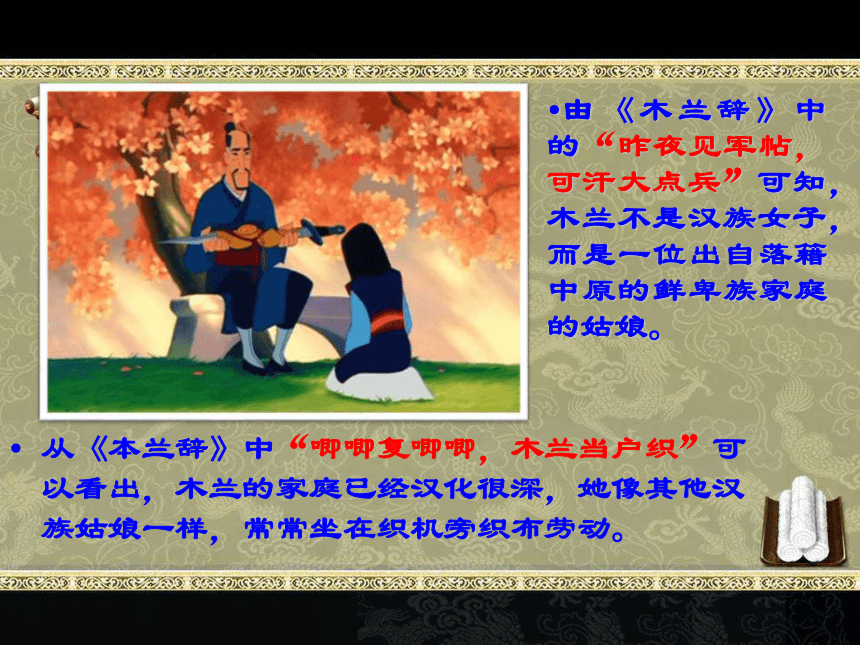 •由《木兰辞》中的“昨夜见军帖，可汗大点兵”可知，木兰不是汉族女子，而是一位出自落籍中原的鲜卑族家庭的姑娘。

• 从《本兰辞》中“唧唧复唧唧，木兰当户织”可以看出，木兰的家庭已经汉化很深，她像其他汉族姑娘一样，常常坐在织机旁织布劳动。